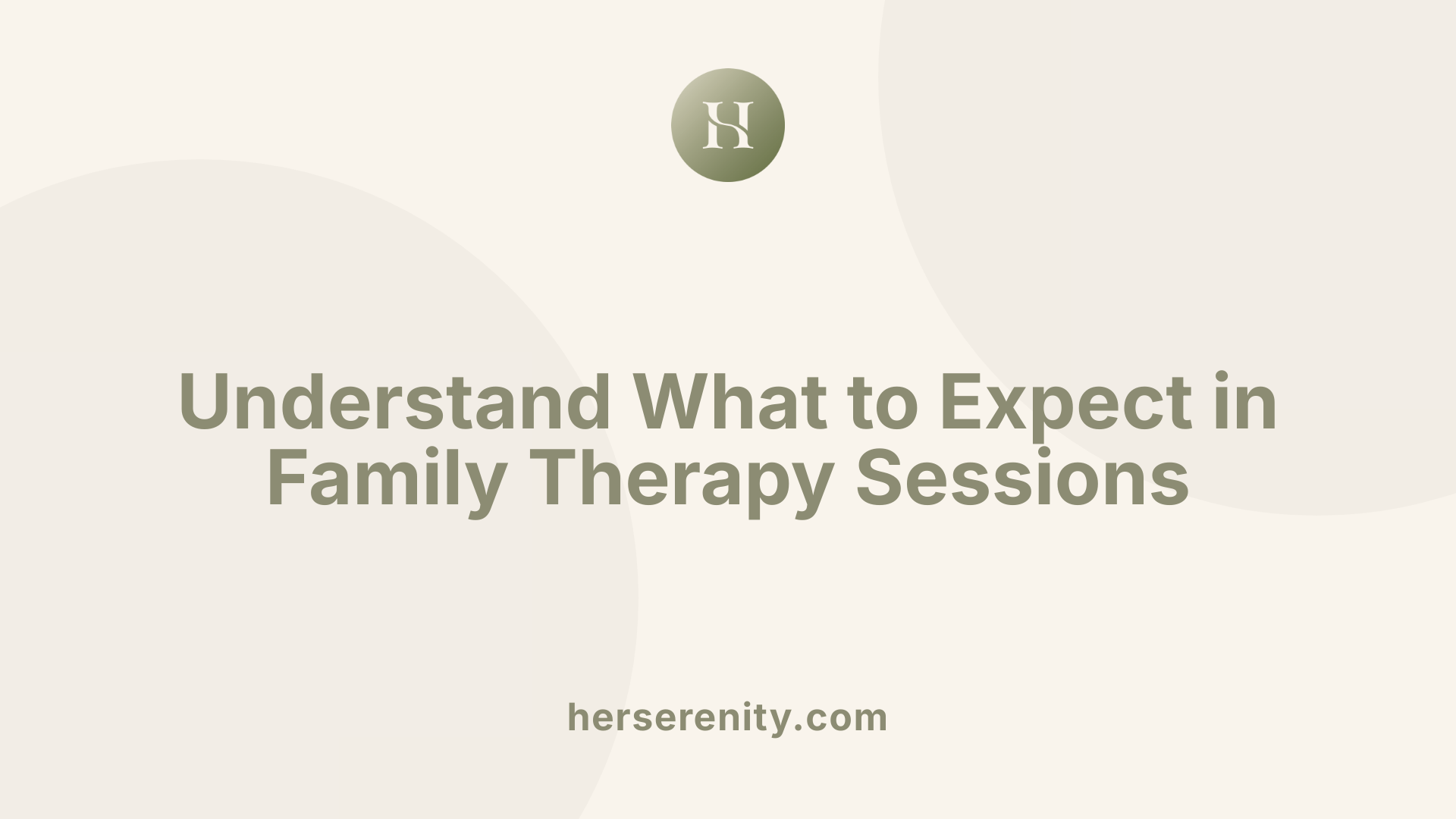 HS

Understand What to Expect in Family Therapy Sessions

herserenity.com